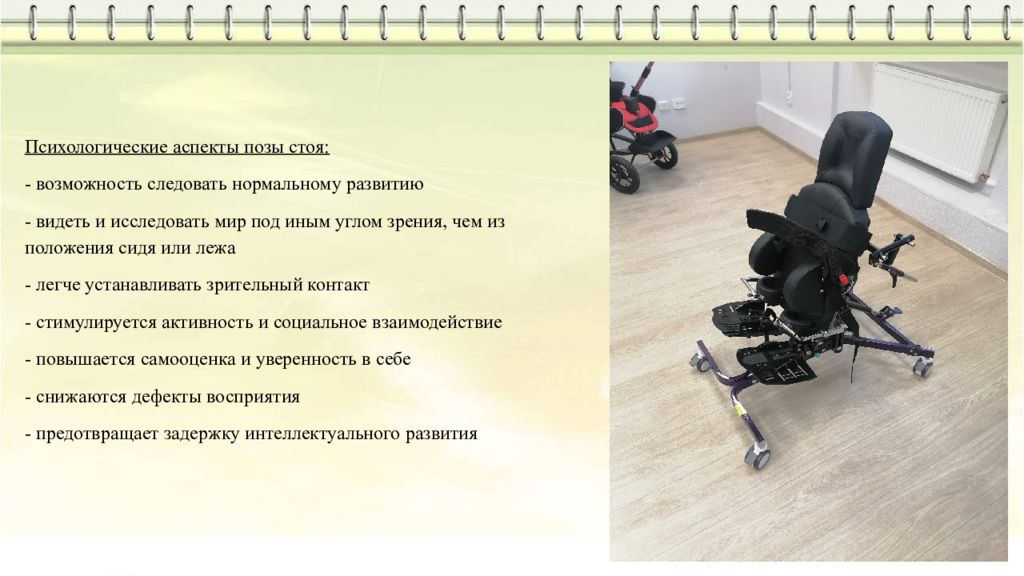 Психологические аспекты позы стоя:

- возможность следовать нормальному развитию

- видеть и исследовать мир под иным углом зрения, чем из положения сидя или лежа

- легче устанавливать зрительный контакт

- стимулируется активность и социальное взаимодействие

- повышается самооценка и уверенность в себе

- снижаются дефекты восприятия

- предотвращает задержку интеллектуального развития